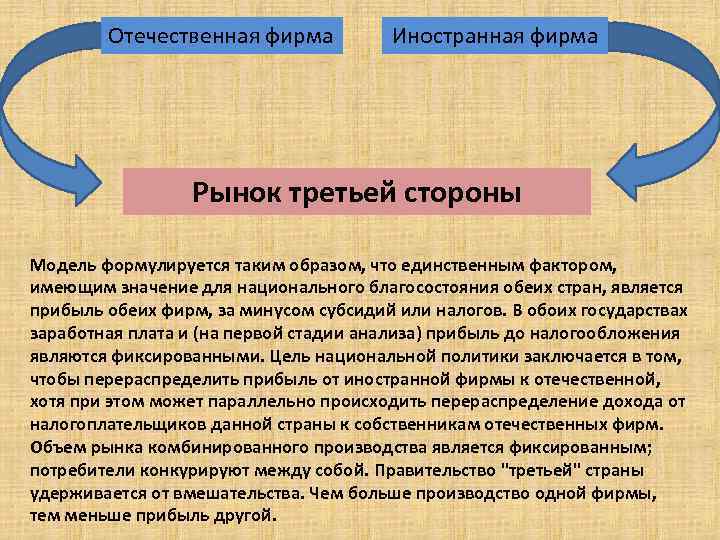 Отечественная фирма

Иностранная фирма

Рынок третьей стороны

Модель формулируется таким образом, что единственным фактором, имеющим значение для национального благосостояния обеих стран, является прибыль обеих фирм, за минусом субсидий или налогов. В обоих государствах заработная плата и (на первой стадии анализа) прибыль до налогообложения являются фиксированными. Цель национальной политики заключается в том, чтобы перераспределить прибыль от иностранной фирмы к отечественной, хотя при этом может параллельно происходить перераспределение дохода от налогоплательщиков данной страны к собственникам отечественных фирм. Объем рынка комбинированного производства является фиксированным; потребители конкурируют между собой. Правительство "третьей" страны удерживается от вмешательства. Чем больше производство одной фирмы, тем меньше прибыль другой.